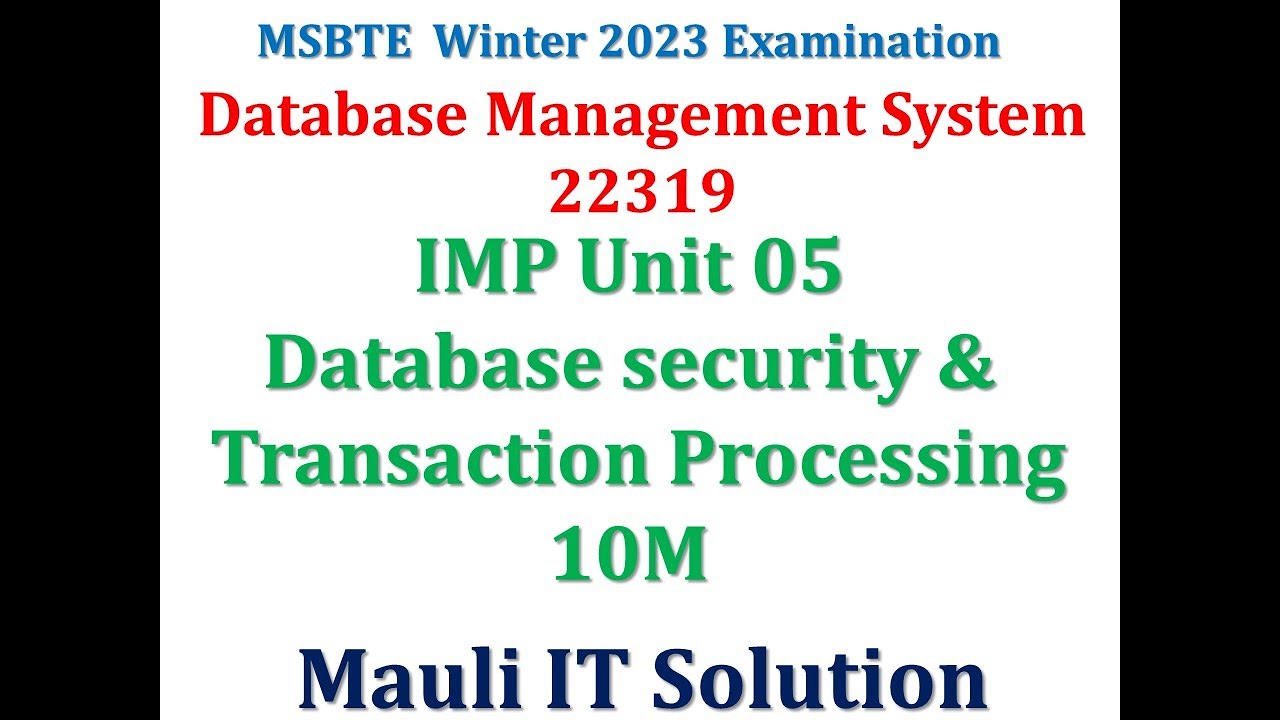 MSBTE Winter 2023 Examination

Database Management System
22319

IMP Unit 05
Database security &
Transaction Processing
10M

Mauli IT Solution